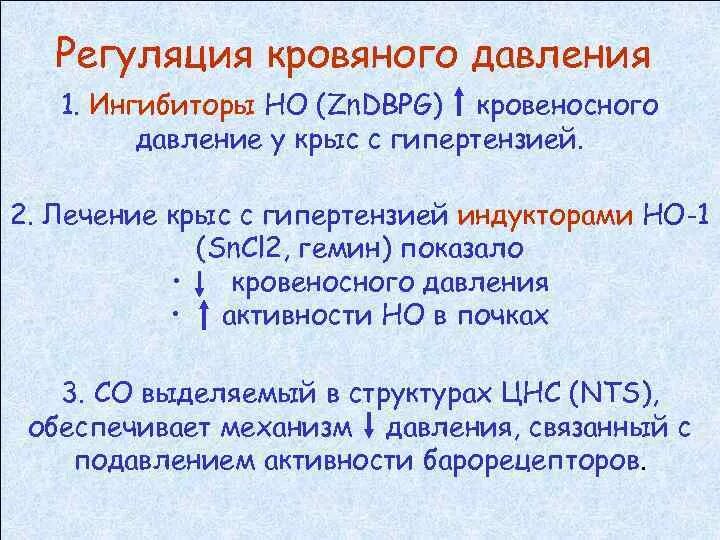 Регуляция кровяного давления

1. Ингибиторы НО (ZnDBPG) ↑ кровеносного давление у крыс с гипертензией.

2. Лечение крыс с гипертензией индукторами НО-1 (SnCl2, гемин) показало

• ↓ кровеносного давления
• ↑ активности НО в почках

3. СО выделяемый в структурах ЦНС (NTS), обеспечивает механизм ↓ давления, связанный с подавлением активности барорецепторов.